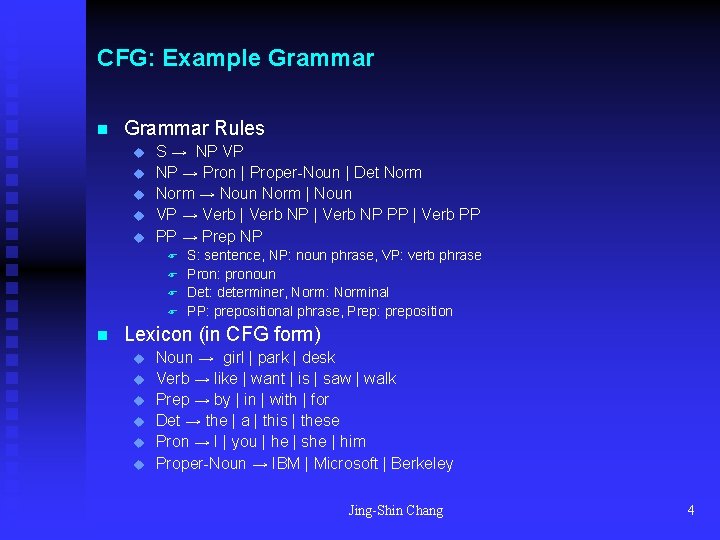 CFG: Example Grammar

Grammar Rules

S → NP VP

NP → Pron | Proper-Noun | Det Norm

Norm → Noun Norm | Noun

VP → Verb | Verb NP | Verb NP PP | Verb PP

PP → Prep NP

S: sentence, NP: noun phrase, VP: verb phrase

Pron: pronoun

Det: determiner, Norm: Norminal

PP: prepositional phrase, Prep: preposition

Lexicon (in CFG form)

Noun → girl | park | desk

Verb → like | want | is | saw | walk

Prep → by | in | with | for

Det → the | a | this | these

Pron → I | you | he | she | him

Proper-Noun → IBM | Microsoft | Berkeley

Jing-Shin Chang

4